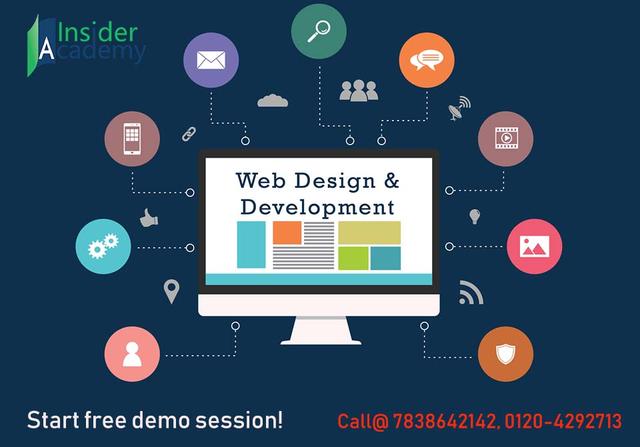 Insider Academy

Web Design & Development

Start free demo session!

Call@ 7838642142, 0120-4292713